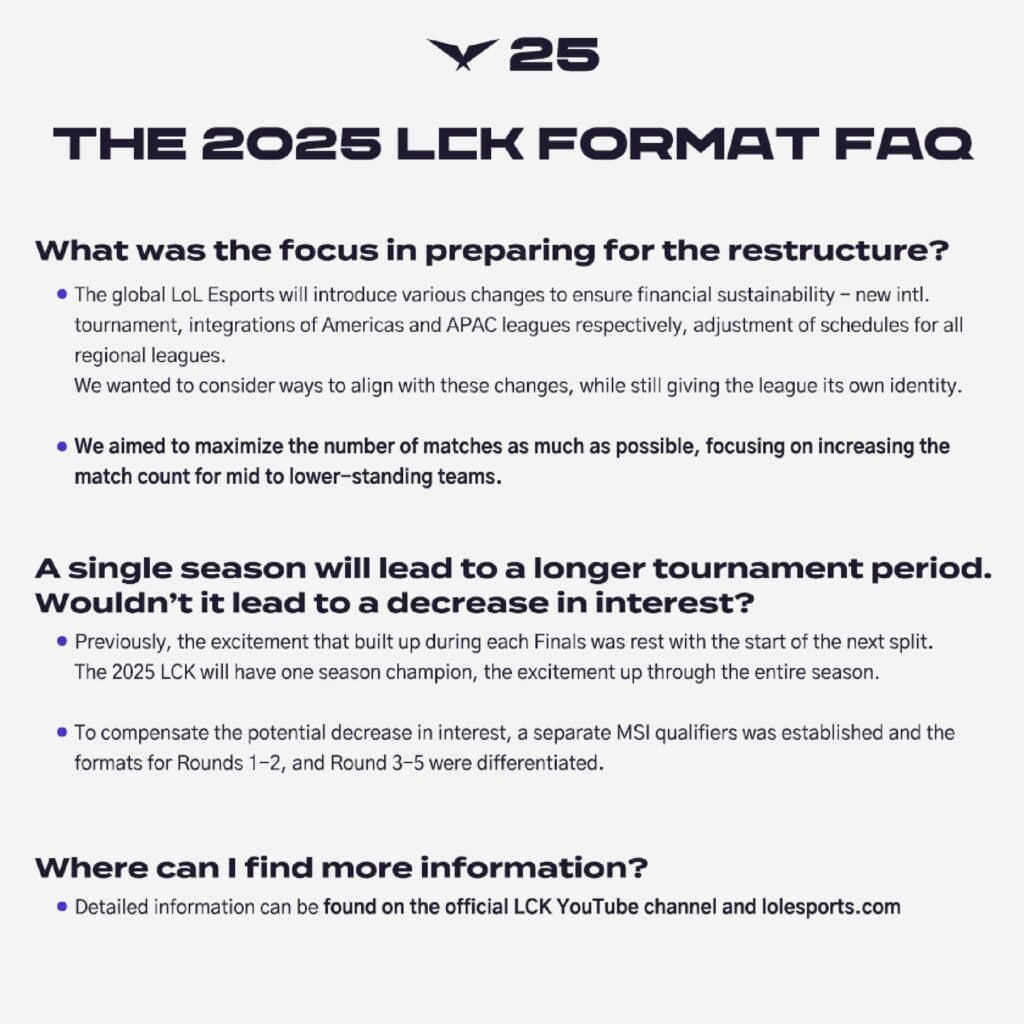 25

THE 2025 LCK FORMAT FAQ

What was the focus in preparing for the restructure?

• The global LoL Esports will introduce various changes to ensure financial sustainability – new intl. tournament, integrations of Americas and APAC leagues respectively, adjustment of schedules for all regional leagues.
We wanted to consider ways to align with these changes, while still giving the league its own identity.

• We aimed to maximize the number of matches as much as possible, focusing on increasing the match count for mid to lower-standing teams.

A single season will lead to a longer tournament period. Wouldn't it lead to a decrease in interest?

• Previously, the excitement that built up during each Finals was rest with the start of the next split.
The 2025 LCK will have one season champion, the excitement up through the entire season.

• To compensate the potential decrease in interest, a separate MSI qualifiers was established and the formats for Rounds 1-2, and Round 3-5 were differentiated.

Where can I find more information?

• Detailed information can be found on the official LCK YouTube channel and lolesports.com